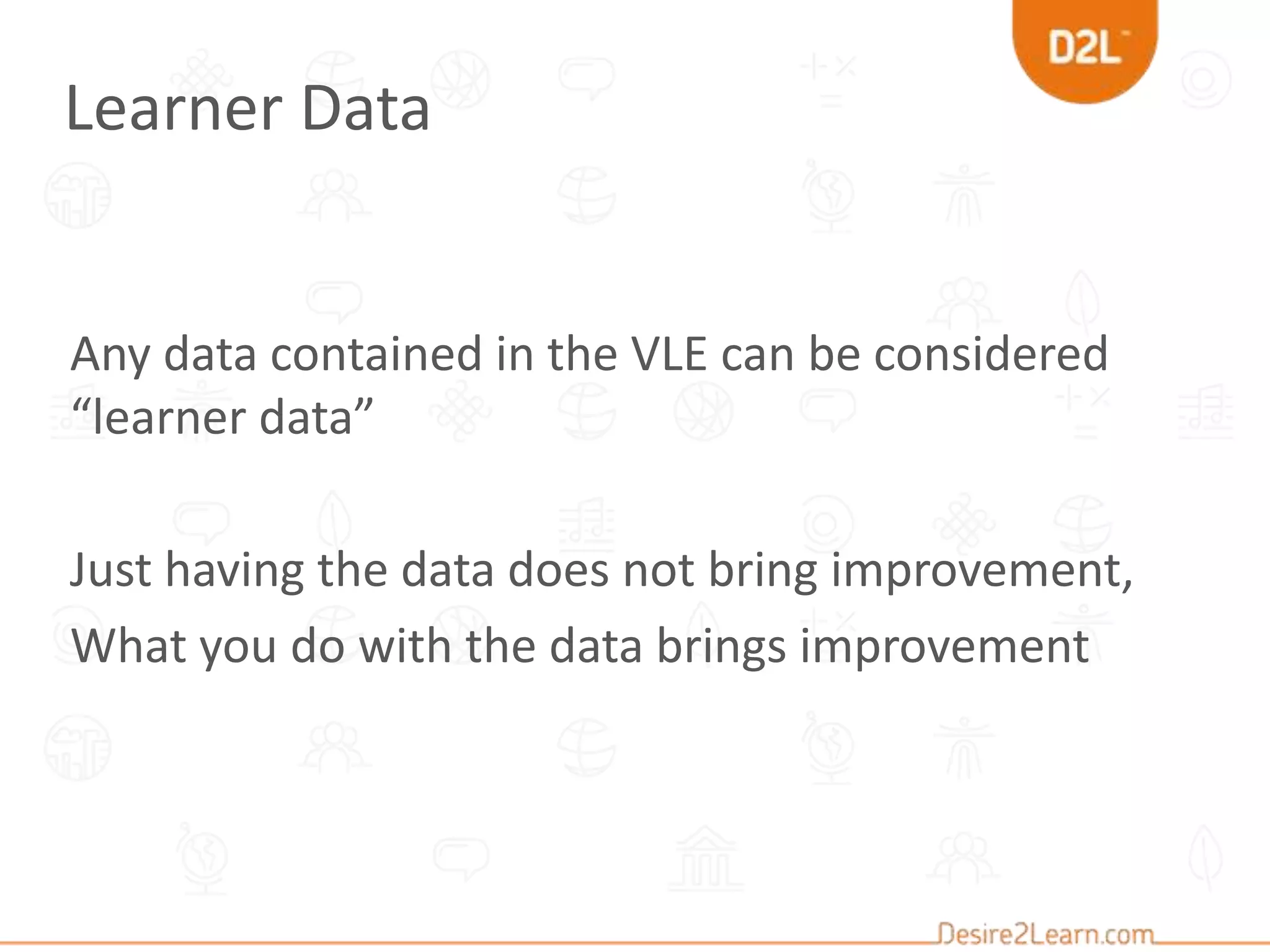 D2L

Learner Data

Any data contained in the VLE can be considered “learner data”

Just having the data does not bring improvement,
What you do with the data brings improvement

Desire2Learn.com